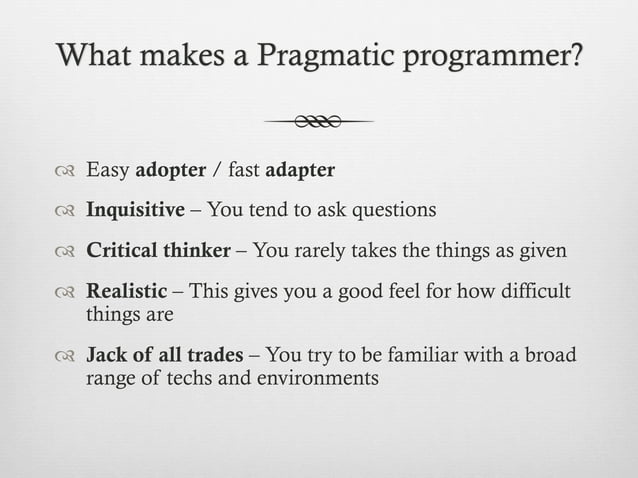 What makes a Pragmatic programmer?

Easy adopter / fast adapter

Inquisitive – You tend to ask questions

Critical thinker – You rarely takes the things as given

Realistic – This gives you a good feel for how difficult things are

Jack of all trades – You try to be familiar with a broad range of techs and environments